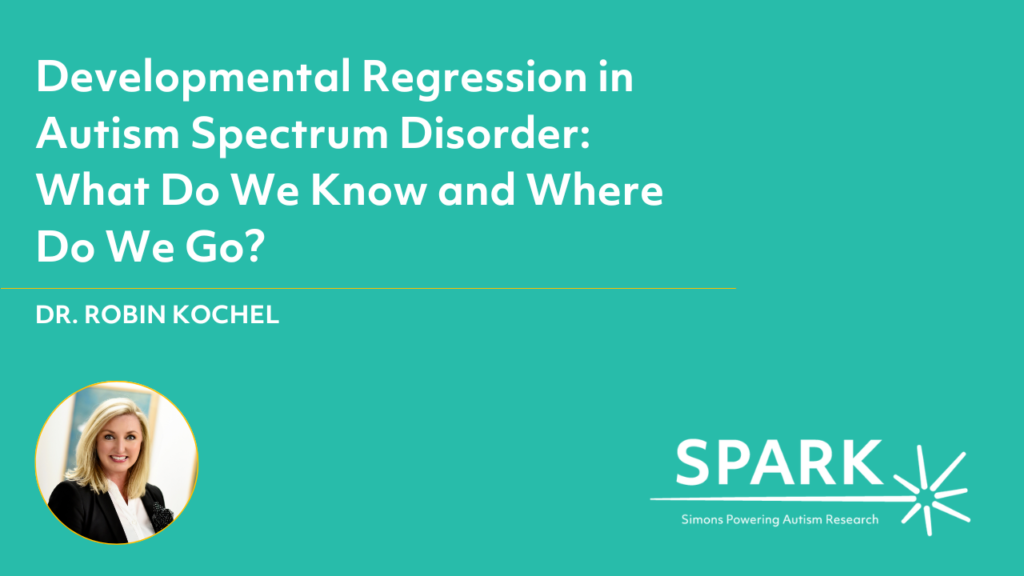 Developmental Regression in Autism Spectrum Disorder: What Do We Know and Where Do We Go?

DR. ROBIN KOCHEL

SPARK
Simons Powering Autism Research